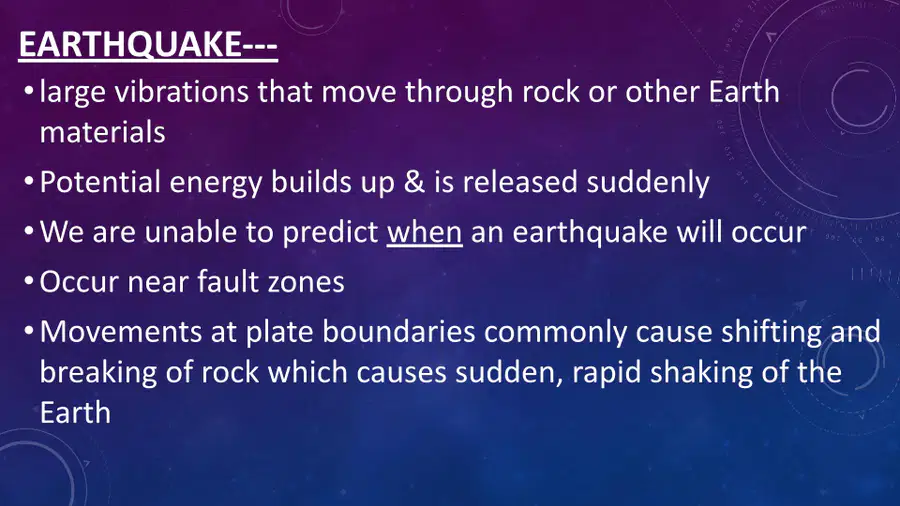 EARTHQUAKE---

• large vibrations that move through rock or other Earth materials

• Potential energy builds up & is released suddenly

• We are unable to predict when an earthquake will occur

• Occur near fault zones

• Movements at plate boundaries commonly cause shifting and breaking of rock which causes sudden, rapid shaking of the Earth